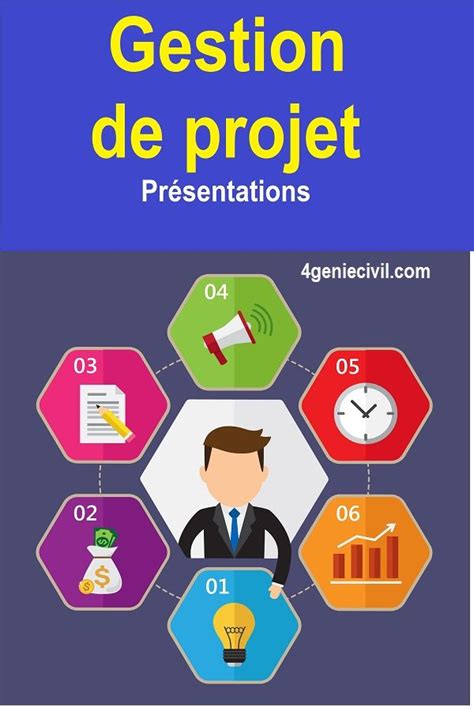 Gestion de projet
Présentations

4geniecivil.com

04
03
05
02
06
01